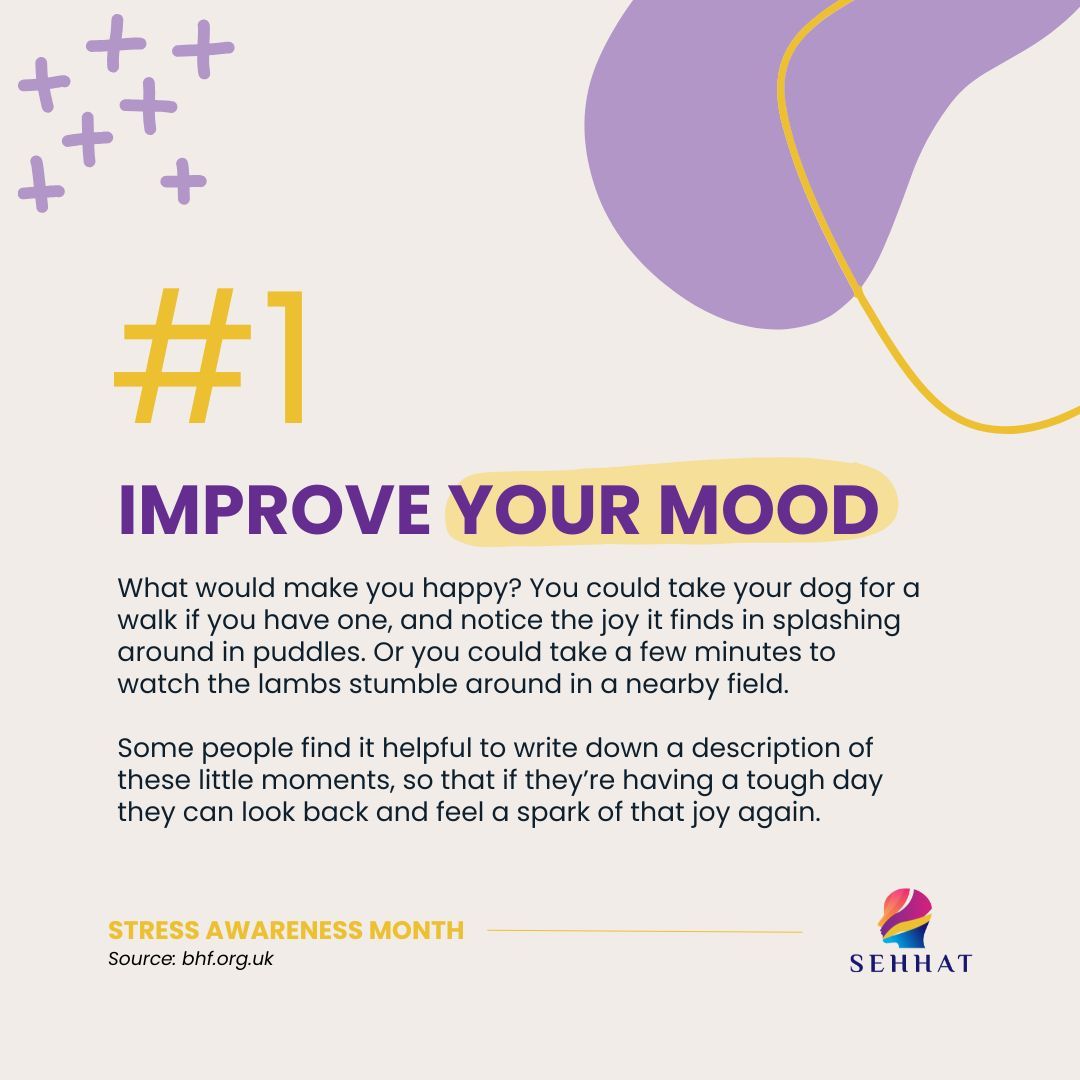 #1

IMPROVE YOUR MOOD

What would make you happy? You could take your dog for a walk if you have one, and notice the joy it finds in splashing around in puddles. Or you could take a few minutes to watch the lambs stumble around in a nearby field.

Some people find it helpful to write down a description of these little moments, so that if they're having a tough day they can look back and feel a spark of that joy again.

STRESS AWARENESS MONTH
Source: bhf.org.uk

SEHHAT